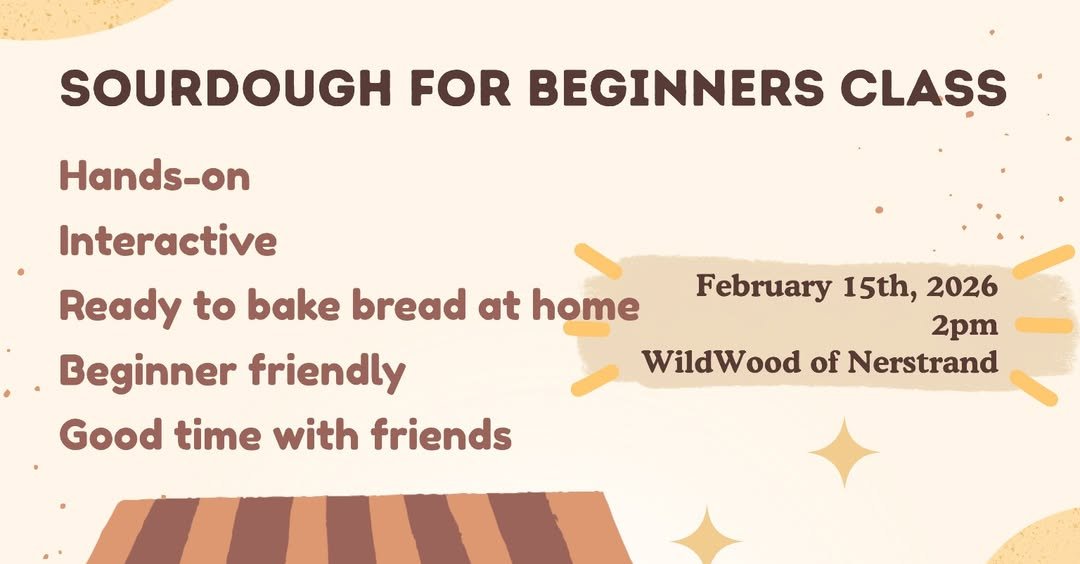 SOURDOUGH FOR BEGINNERS CLASS

Hands-on

Interactive

Ready to bake bread at home

Beginner friendly

Good time with friends

February 15th, 2026
2pm
WildWood of Nerstrand